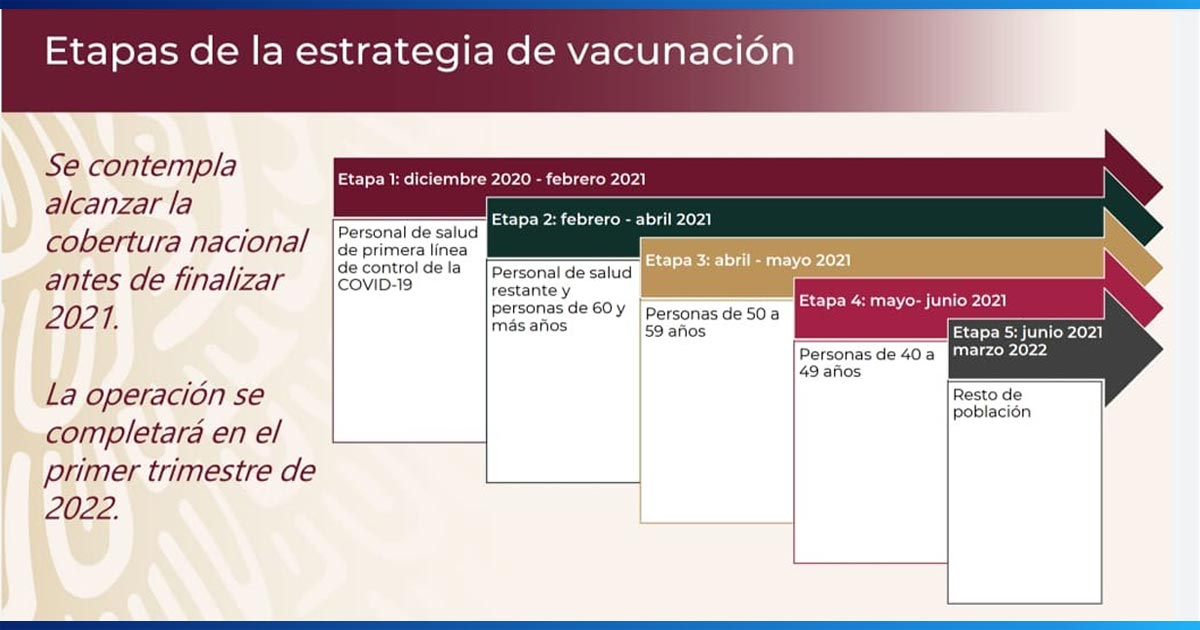 Etapas de la estrategia de vacunación

Se contempla alcanzar la cobertura nacional antes de finalizar 2021.

La operación se completará en el primer trimestre de 2022.

Etapa 1: diciembre 2020 - febrero 2021

Personal de salud de primera línea de control de la COVID-19

Etapa 2: febrero - abril 2021

Personal de salud restante y personas de 60 y más años

Etapa 3: abril - mayo 2021

Personas de 50 a 59 años

Etapa 4: mayo- junio 2021

Personas de 40 a 49 años

Etapa 5: junio 2021 marzo 2022

Resto de población